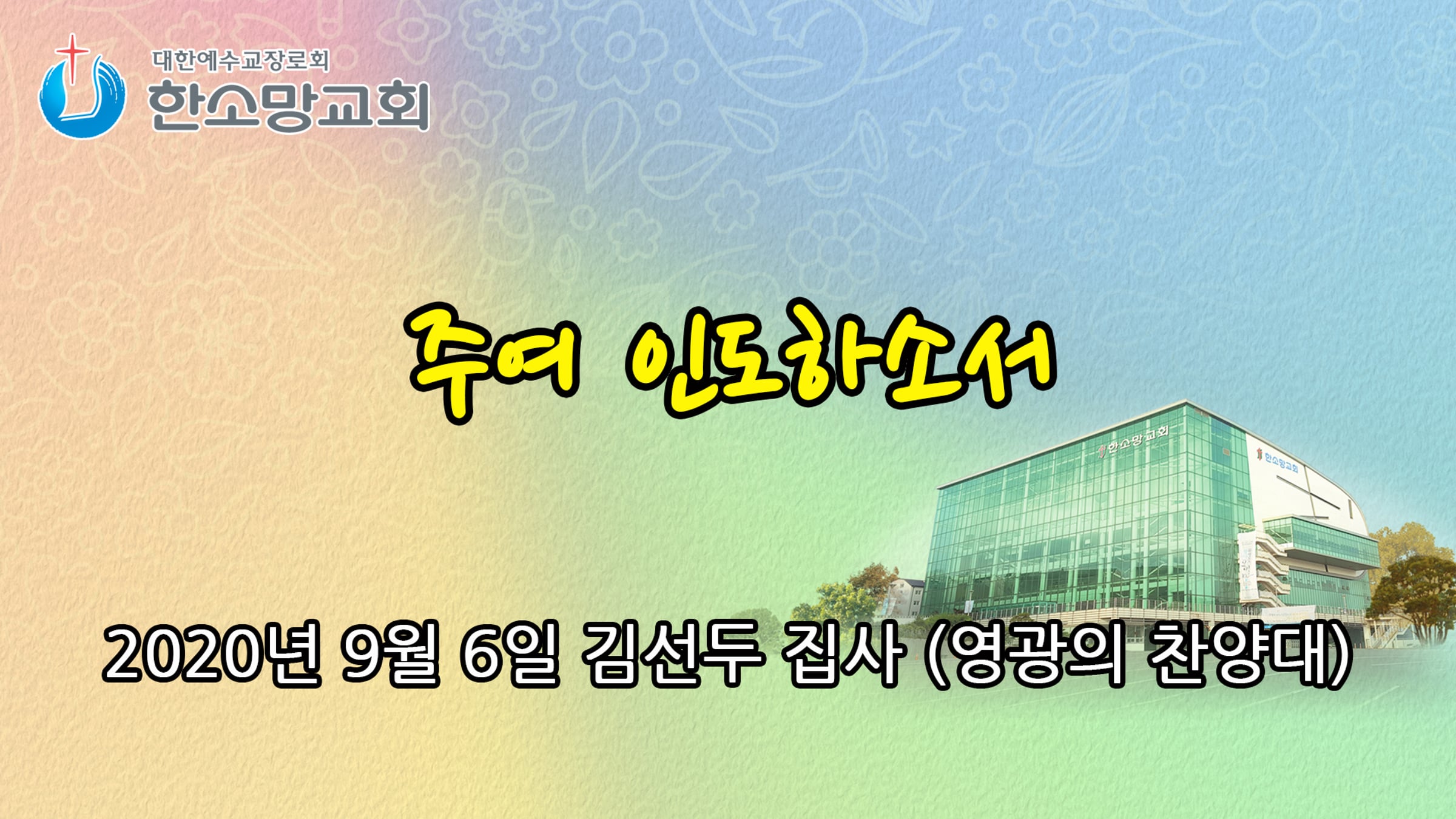 대한예수교장로회
한소망교회

주여 인도하소서

2020년 9월 6일 김선두 집사 (영광의 찬양대)